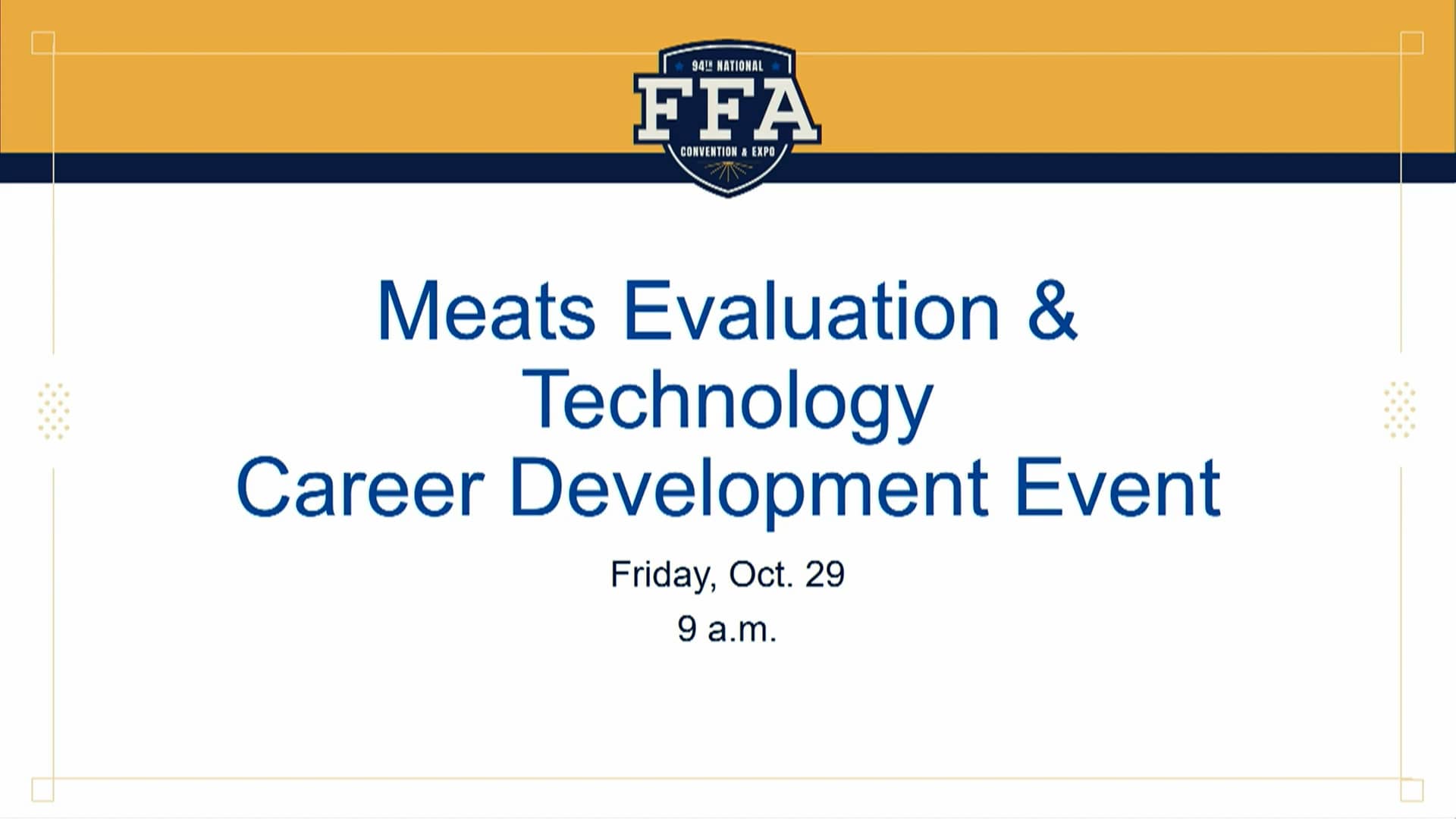 94TH NATIONAL
FFA
CONVENTION & EXPO

Meats Evaluation & Technology
Career Development Event

Friday, Oct. 29

9 a.m.